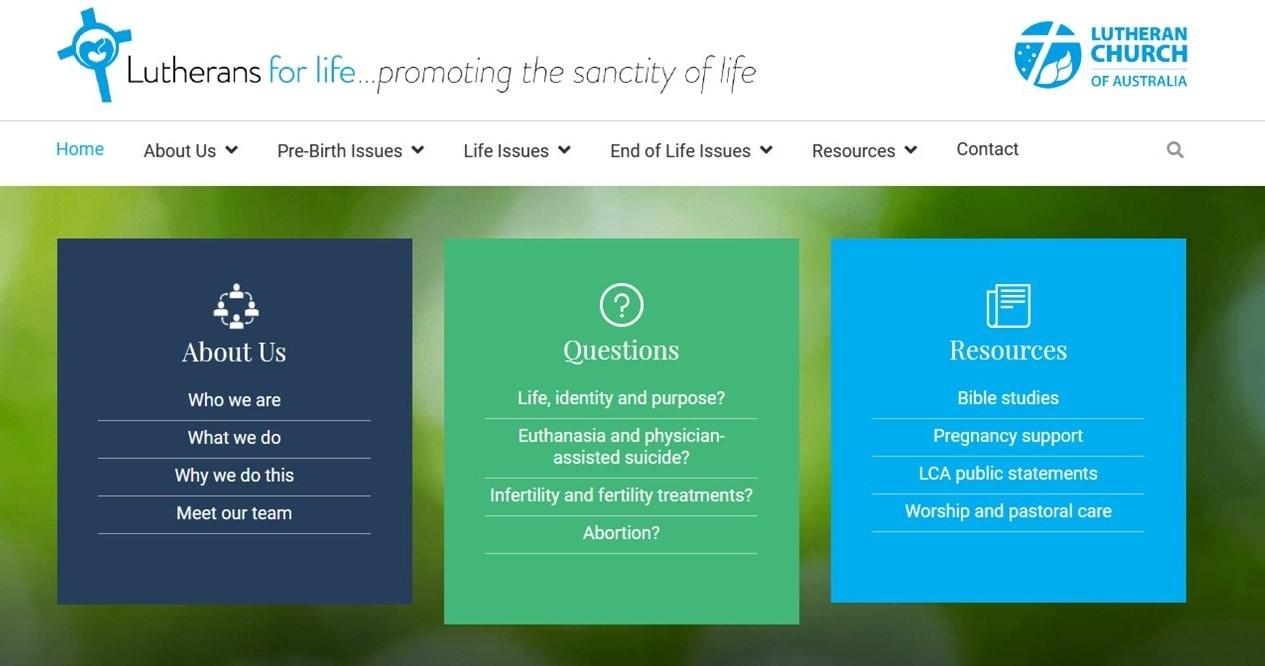 Lutherans for life...promoting the sanctity of life

LUTHERAN CHURCH OF AUSTRALIA

Home
About Us
Pre-Birth Issues
Life Issues
End of Life Issues
Resources
Contact

About Us
Who we are
What we do
Why we do this
Meet our team

Questions
Life, identity and purpose?
Euthanasia and physician-assisted suicide?
Infertility and fertility treatments?
Abortion?

Resources
Bible studies
Pregnancy support
LCA public statements
Worship and pastoral care